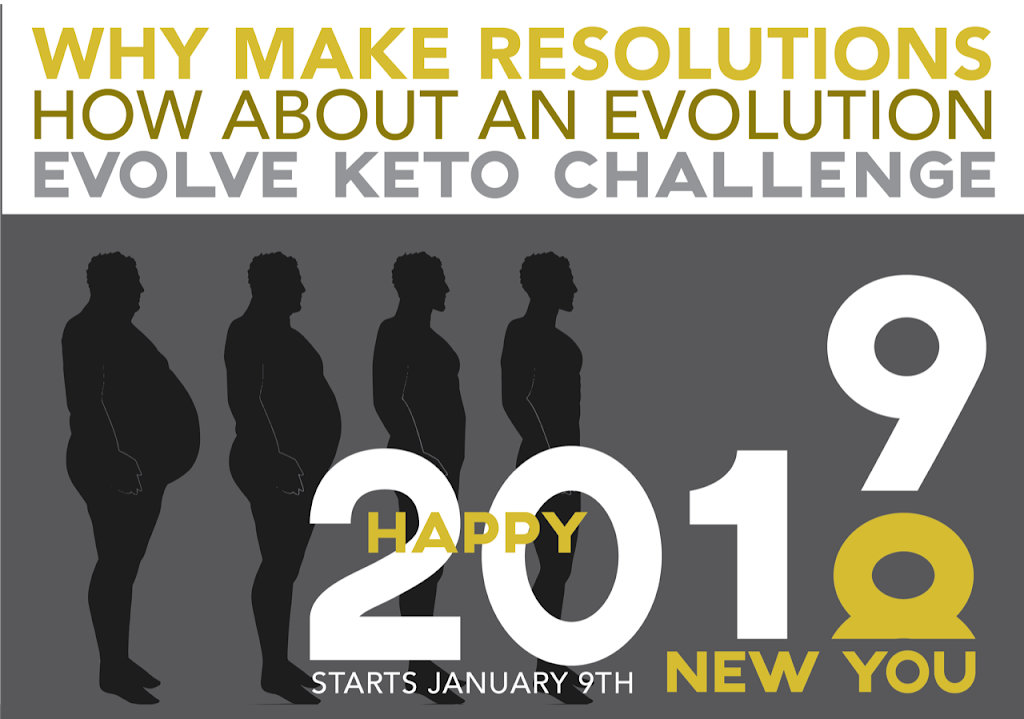 WHY MAKE RESOLUTIONS
HOW ABOUT AN EVOLUTION
EVOLVE KETO CHALLENGE

HAPPY
2019

STARTS JANUARY 9TH

NEW YOU